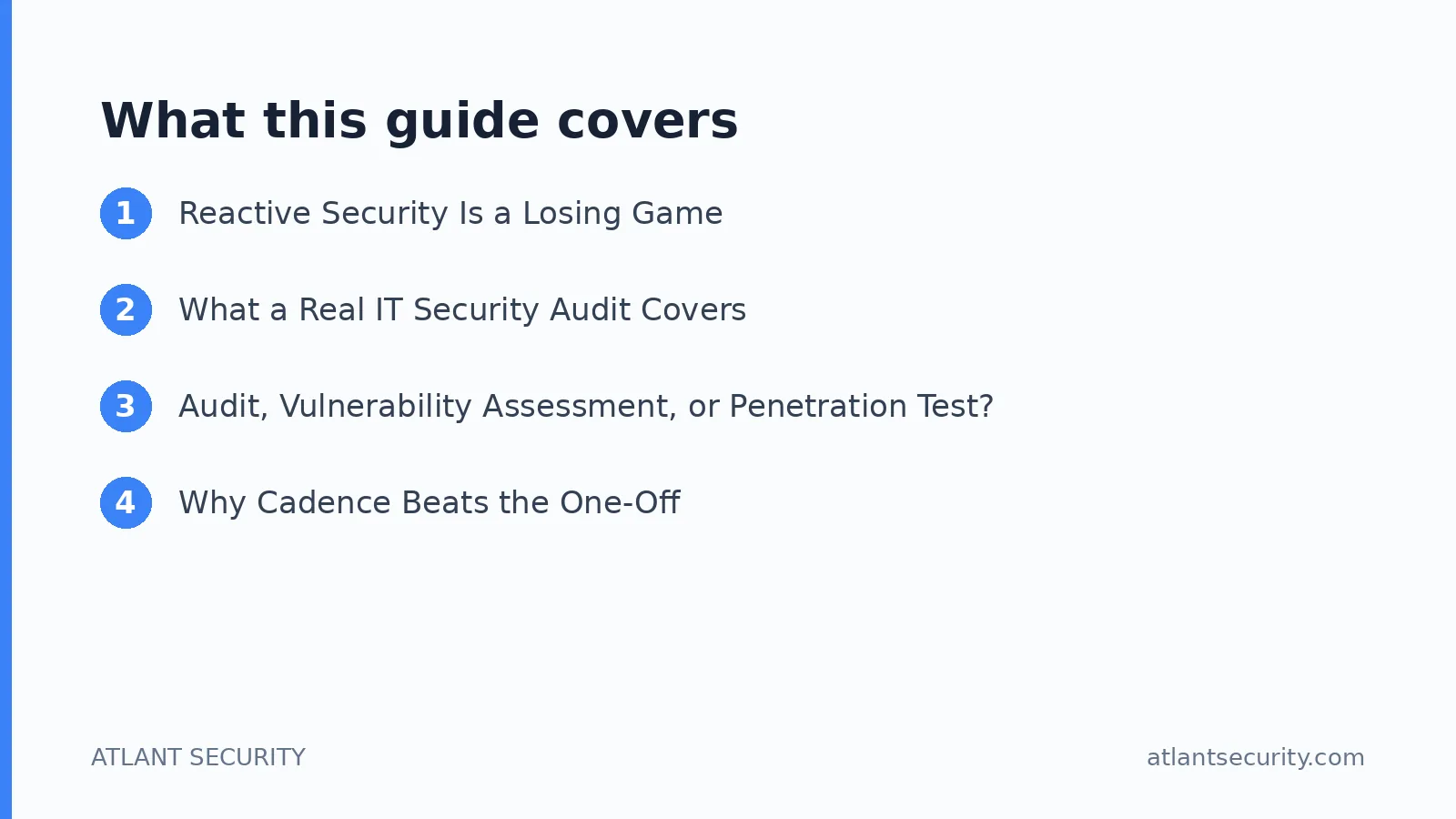 What this guide covers

1 Reactive Security Is a Losing Game

2 What a Real IT Security Audit Covers

3 Audit, Vulnerability Assessment, or Penetration Test?

4 Why Cadence Beats the One-Off

ATLANT SECURITY

atlantsecurity.com